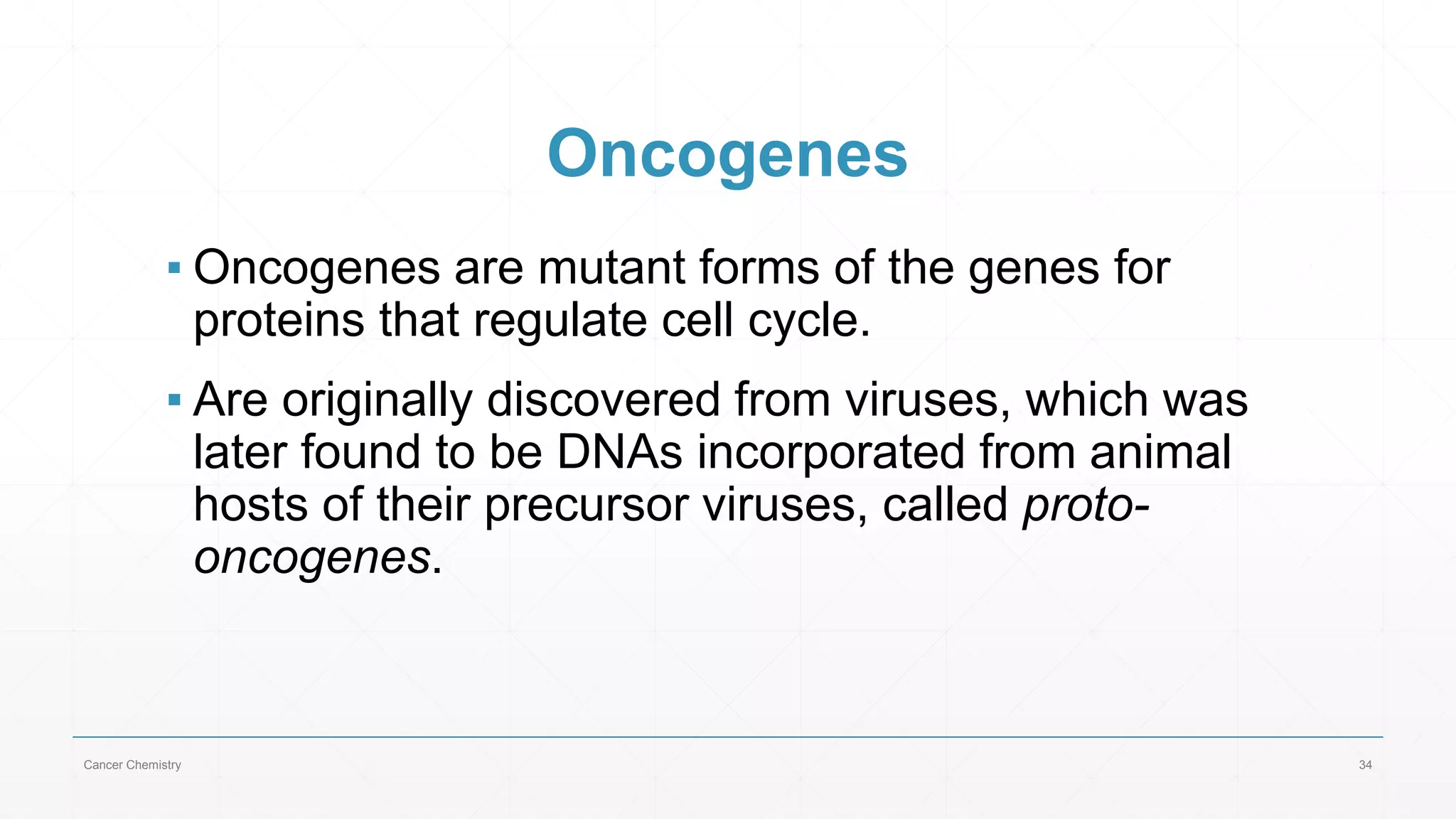 Oncogenes

▪ Oncogenes are mutant forms of the genes for proteins that regulate cell cycle.

▪ Are originally discovered from viruses, which was later found to be DNAs incorporated from animal hosts of their precursor viruses, called proto-oncogenes.

Cancer Chemistry

34